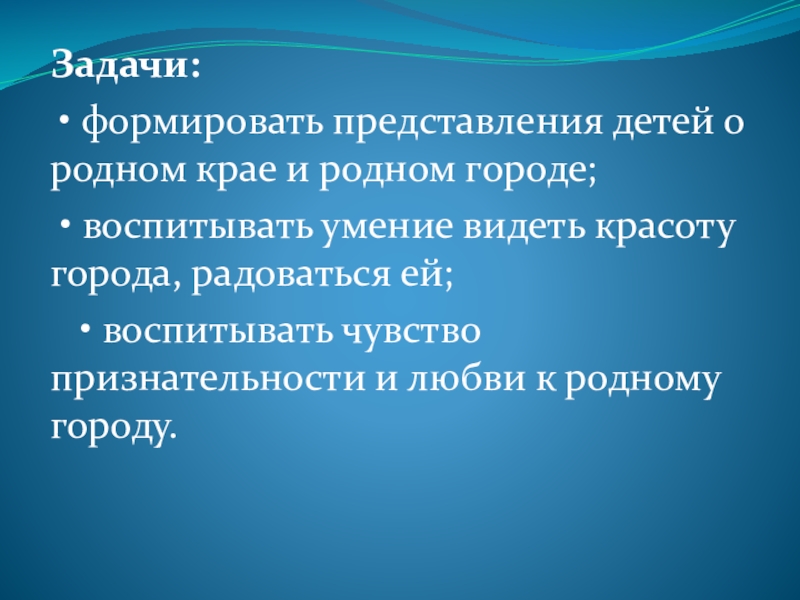 Задачи:

• формировать представления детей о родном крае и родном городе;

• воспитывать умение видеть красоту города, радоваться ей;

• воспитывать чувство признательности и любви к родному городу.